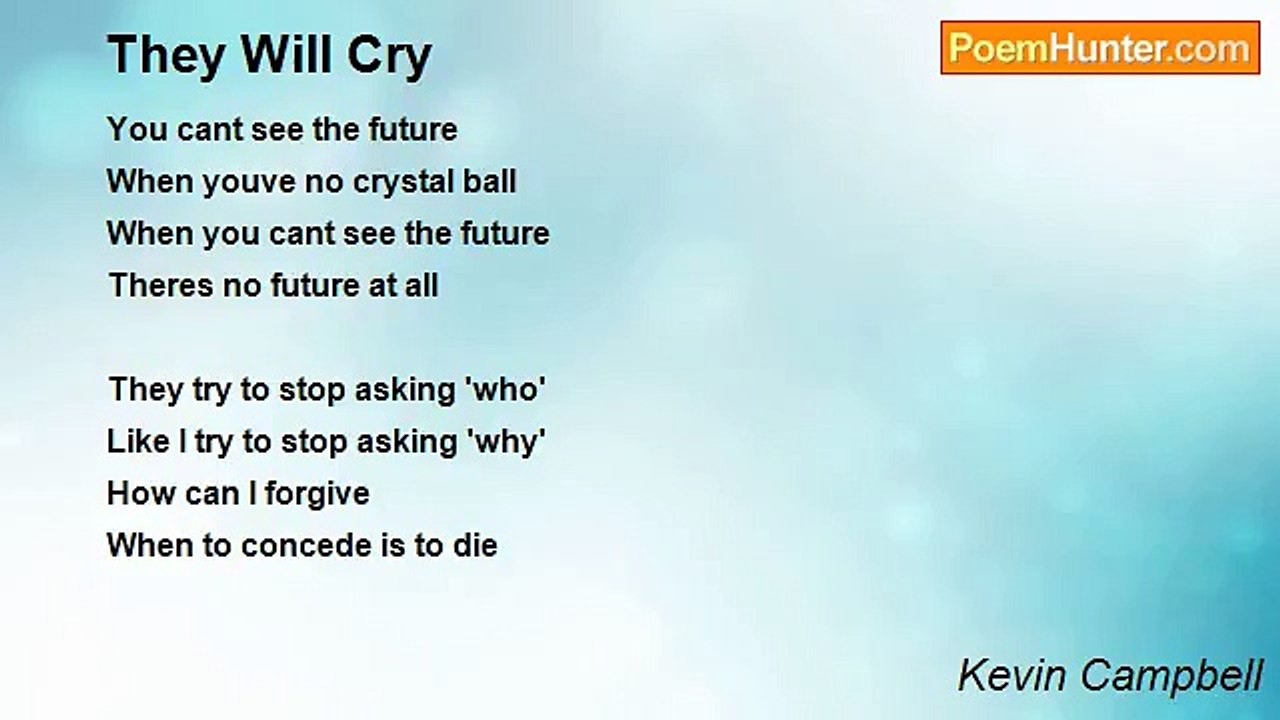 They Will Cry

PoemHunter.com

You cant see the future
When youve no crystal ball
When you cant see the future
Theres no future at all

They try to stop asking 'who'
Like I try to stop asking 'why'
How can I forgive
When to concede is to die

Kevin Campbell